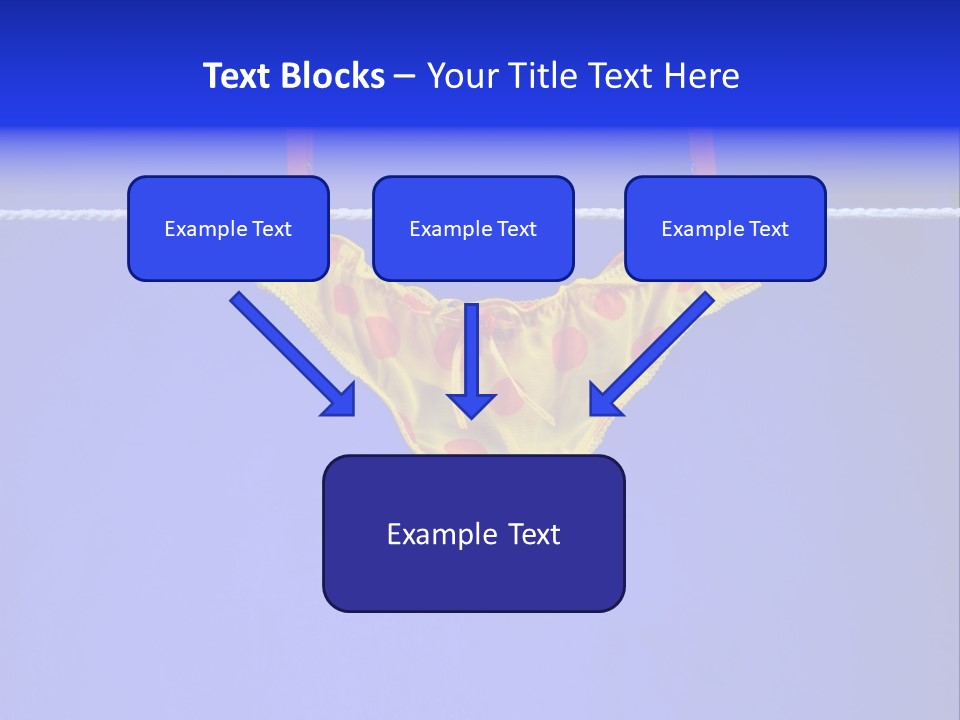 Text Blocks – Your Title Text Here

Example Text

Example Text

Example Text

Example Text